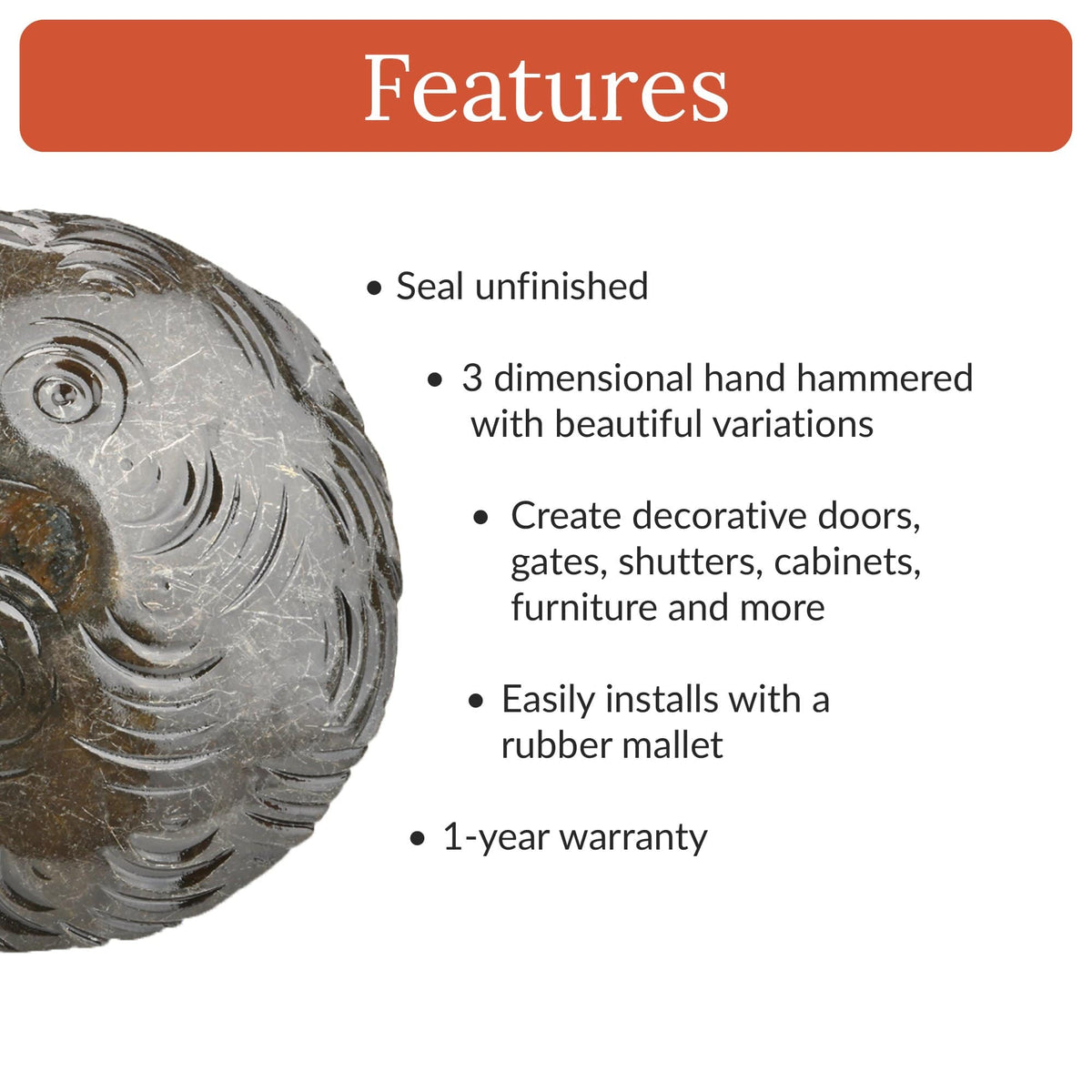 Features

• Seal unfinished

• 3 dimensional hand hammered with beautiful variations

• Create decorative doors, gates, shutters, cabinets, furniture and more

• Easily installs with a rubber mallet

• 1-year warranty